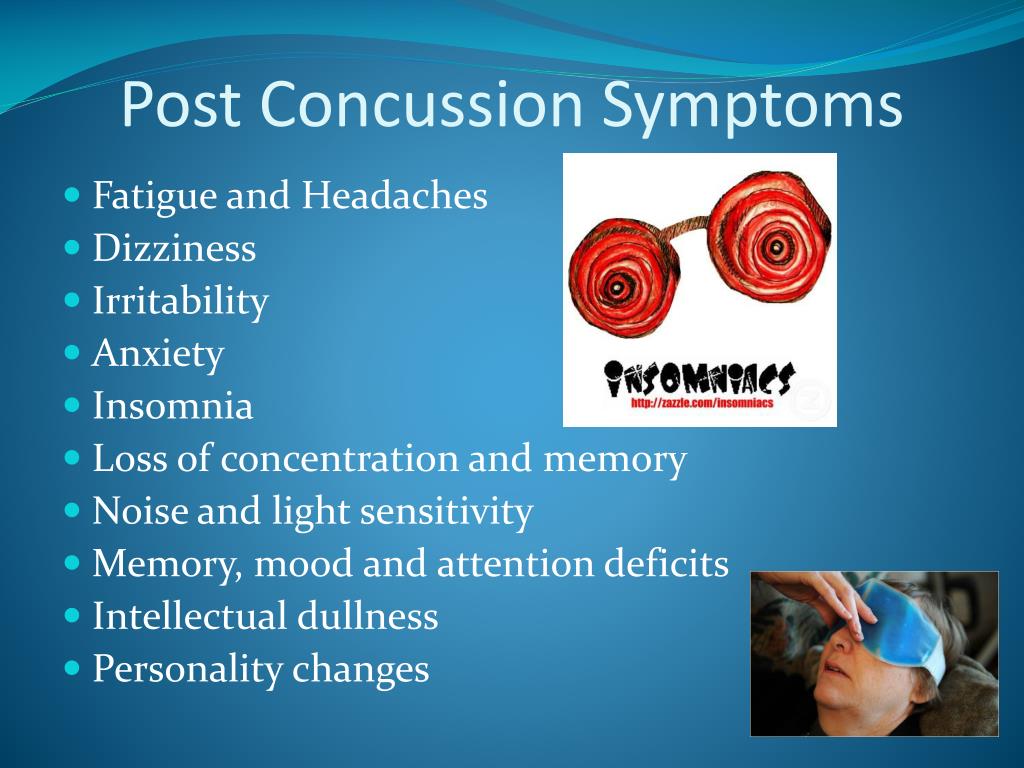 Post Concussion Symptoms

- Fatigue and Headaches
- Dizziness
- Irritability
- Anxiety
- Insomnia
- Loss of concentration and memory
- Noise and light sensitivity
- Memory, mood and attention deficits
- Intellectual dullness
- Personality changes

INSOMNIACS
http://zazzle.com/insomniacs